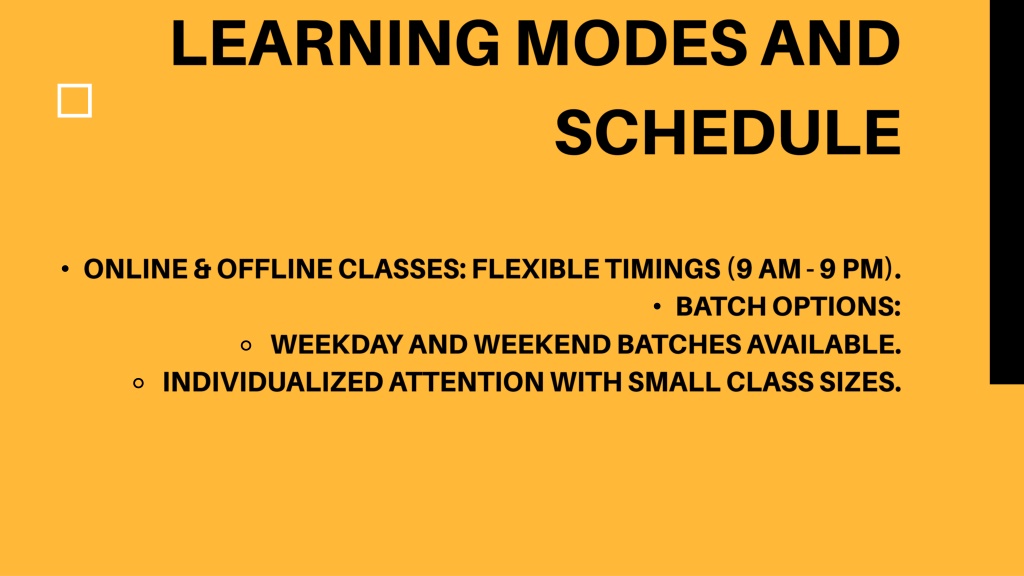 LEARNING MODES AND SCHEDULE

• ONLINE & OFFLINE CLASSES: FLEXIBLE TIMINGS (9 AM - 9 PM).
• BATCH OPTIONS:
○ WEEKDAY AND WEEKEND BATCHES AVAILABLE.
○ INDIVIDUALIZED ATTENTION WITH SMALL CLASS SIZES.